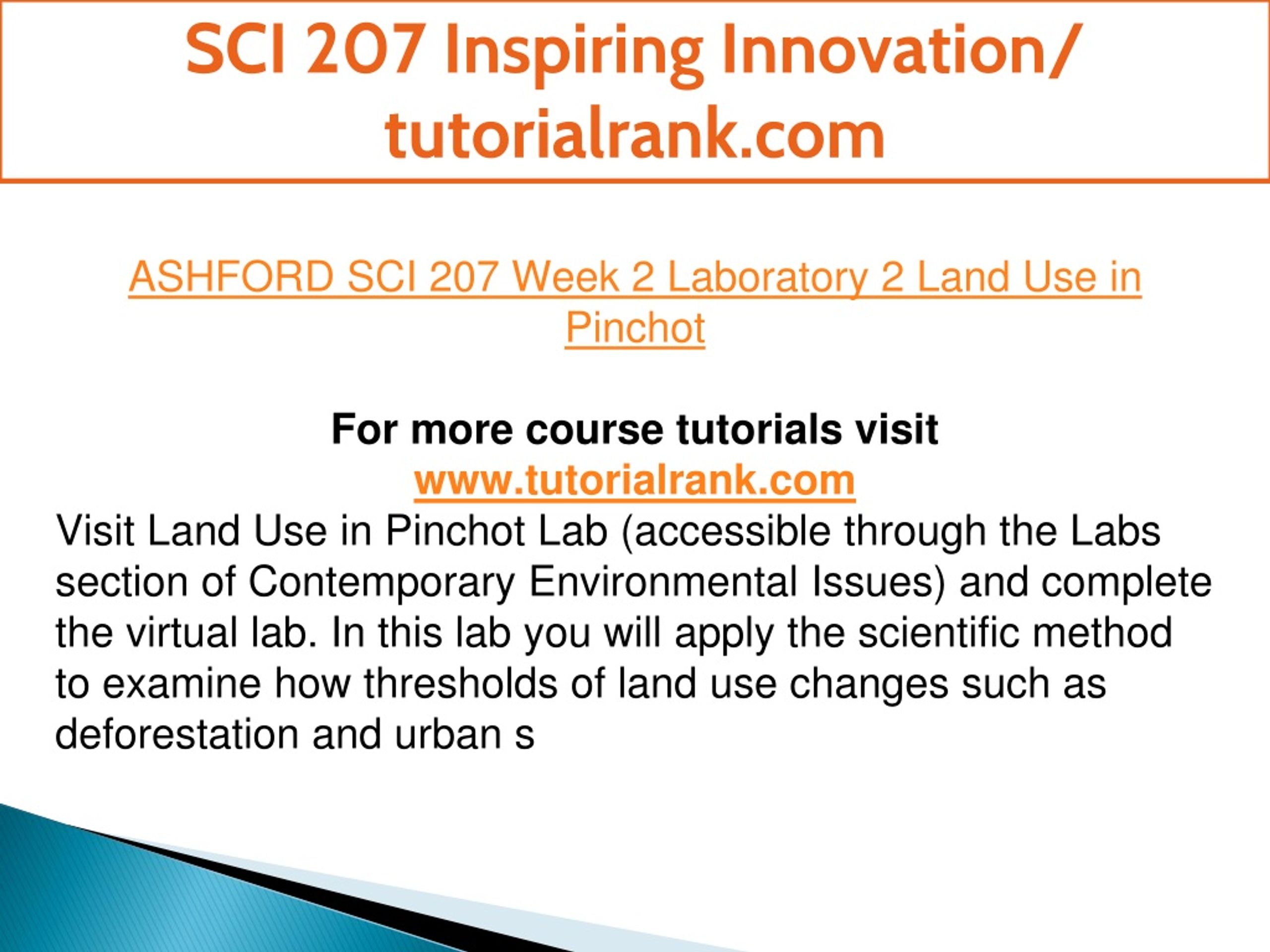 SCI 207 Inspiring Innovation/ tutorialrank.com

ASHFORD SCI 207 Week 2 Laboratory 2 Land Use in Pinchot

For more course tutorials visit
www.tutorialrank.com
Visit Land Use in Pinchot Lab (accessible through the Labs section of Contemporary Environmental Issues) and complete the virtual lab. In this lab you will apply the scientific method to examine how thresholds of land use changes such as deforestation and urban s